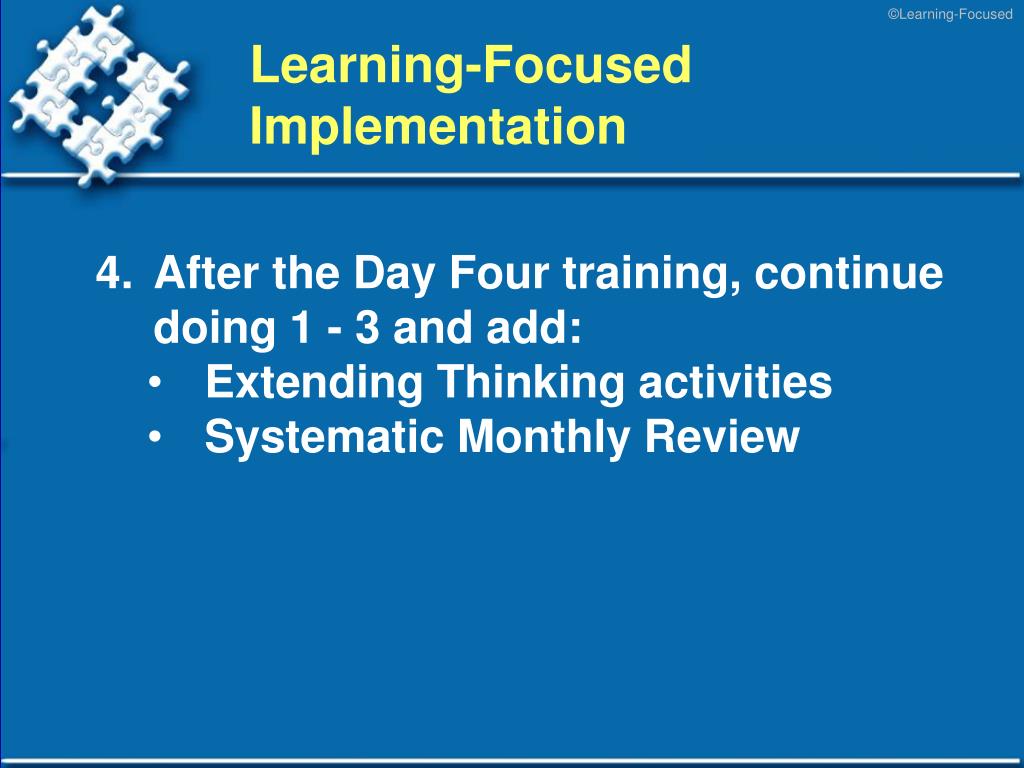 ©Learning-Focused

Learning-Focused Implementation

4. After the Day Four training, continue doing 1 - 3 and add:
• Extending Thinking activities
• Systematic Monthly Review